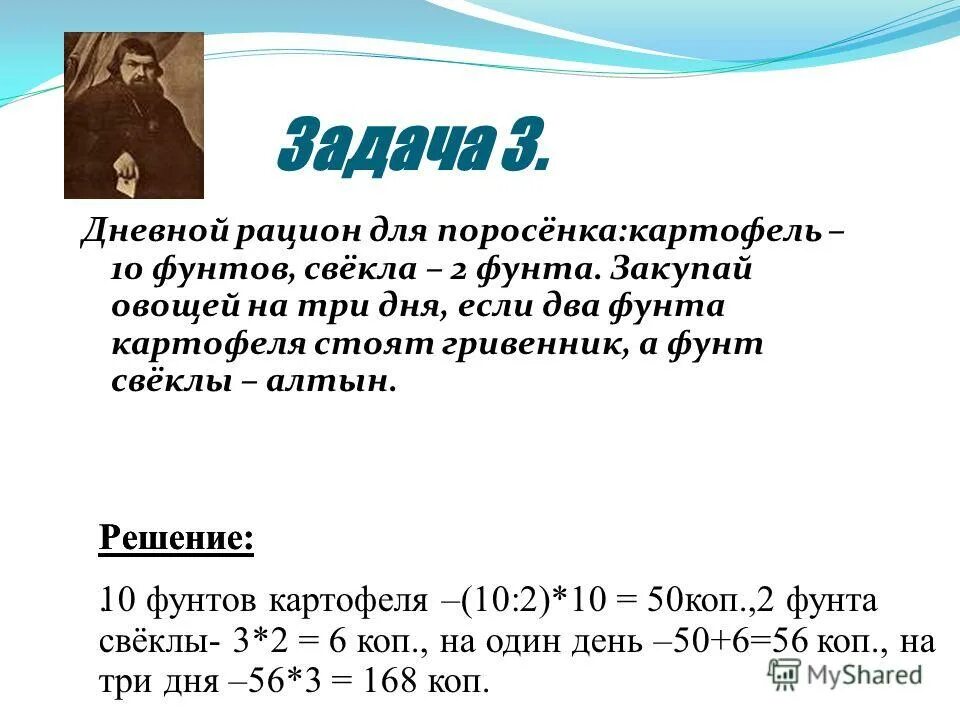 Задача 3.

Дневной рацион для поросёнка:картофель – 10 фунтов, свёкла – 2 фунта. Закупай овощей на три дня, если два фунта картофеля стоят гривенник, а фунт свёклы – алтын.

Решение:

10 фунтов картофеля –(10:2)*10 = 50коп.,2 фунта свёклы- 3*2 = 6 коп., на один день –50+6=56 коп., на три дня –56*3 = 168 коп.

MyShared